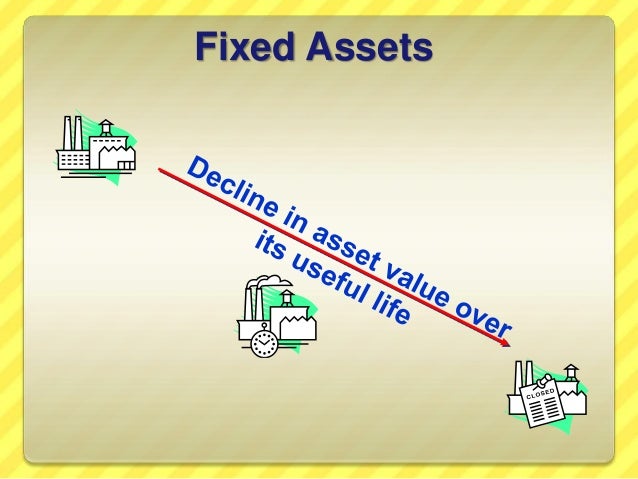 Fixed Assets

Decline in asset value over its useful life

CLOSED